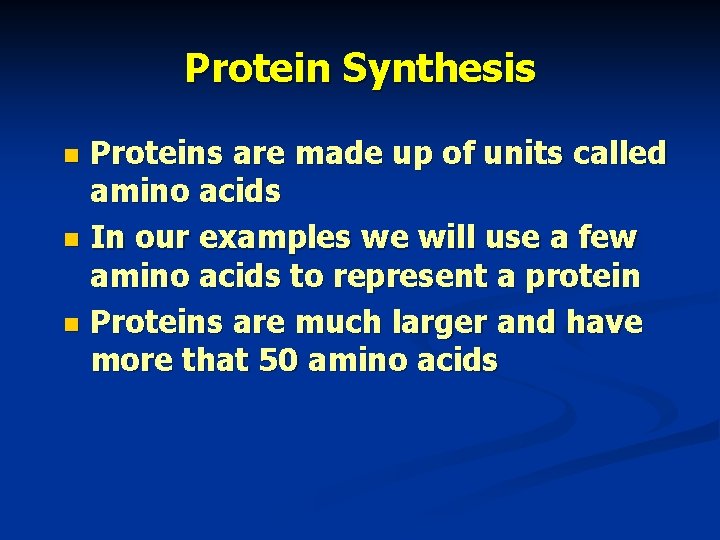 Protein Synthesis

- Proteins are made up of units called amino acids
- In our examples we will use a few amino acids to represent a protein
- Proteins are much larger and have more that 50 amino acids